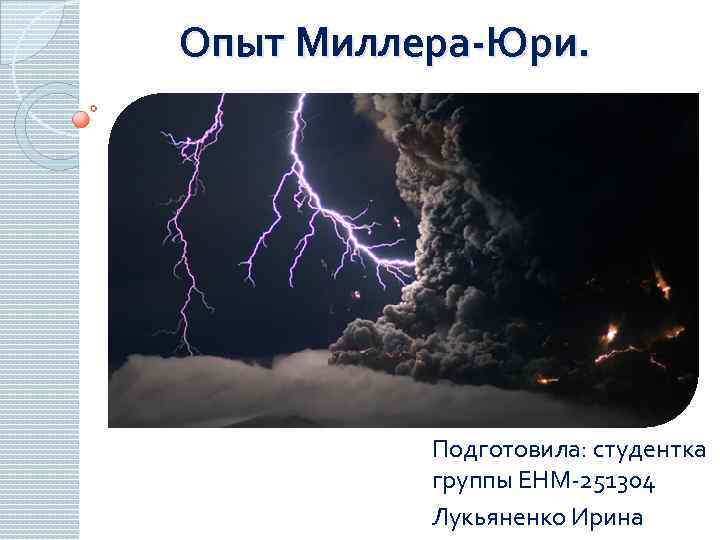 Опыт Миллера-Юри.

Подготовила: студентка группы ЕНМ-251304

Лукьяненко Ирина